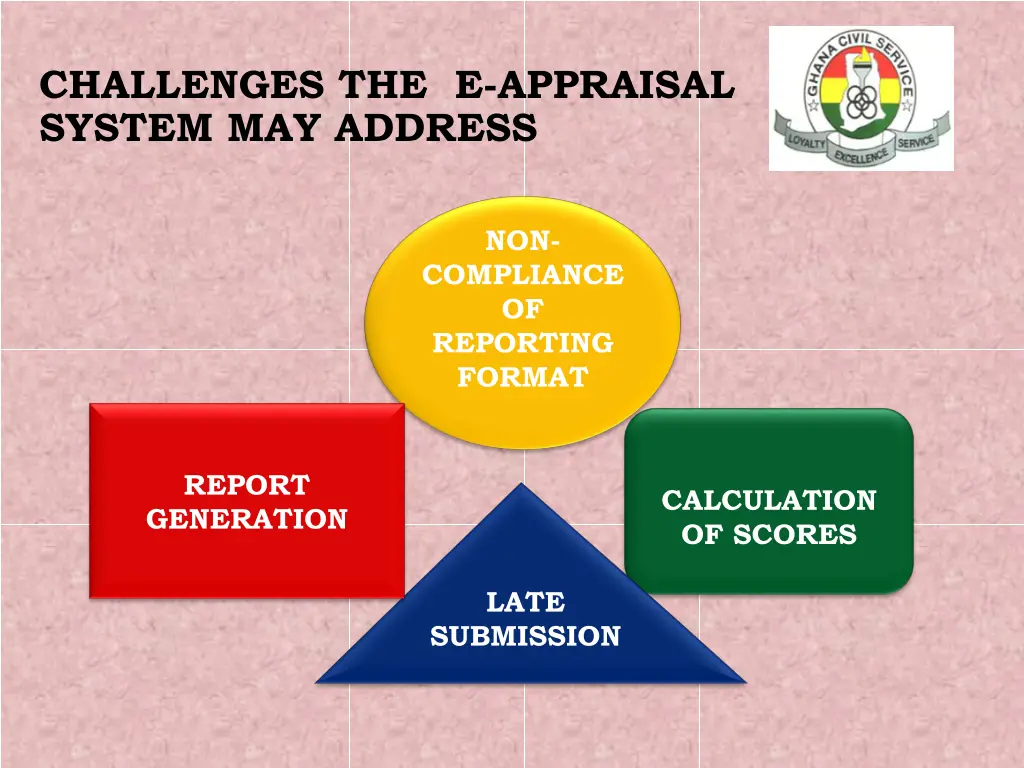 CHALLENGES THE E-APPRAISAL SYSTEM MAY ADDRESS

GHANA CIVIL SERVICE
LOYALTY EXCELLENCE SERVICE

NON-COMPLIANCE OF REPORTING FORMAT

REPORT GENERATION

CALCULATION OF SCORES

LATE SUBMISSION